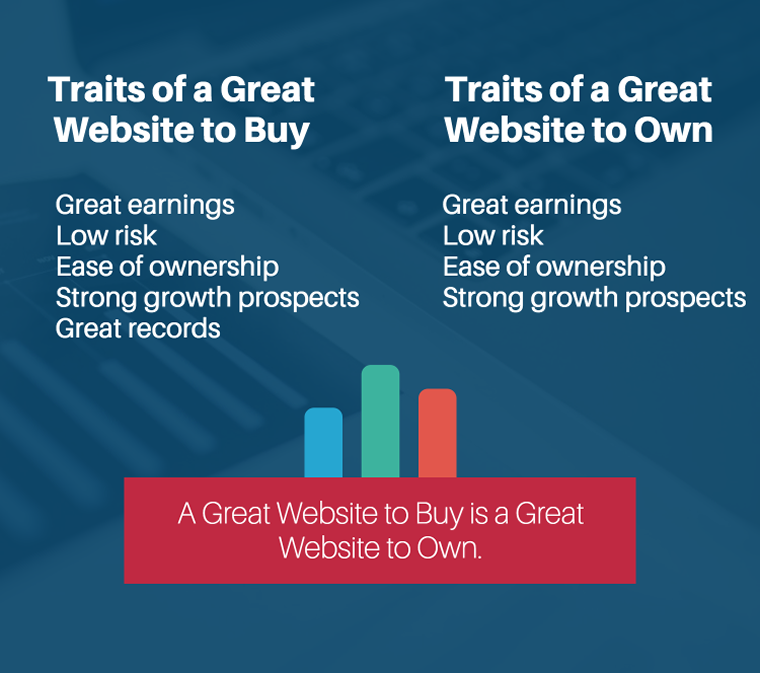 Traits of a Great Website to Buy

Great earnings
Low risk
Ease of ownership
Strong growth prospects
Great records

Traits of a Great Website to Own

Great earnings
Low risk
Ease of ownership
Strong growth prospects

A Great Website to Buy is a Great Website to Own.